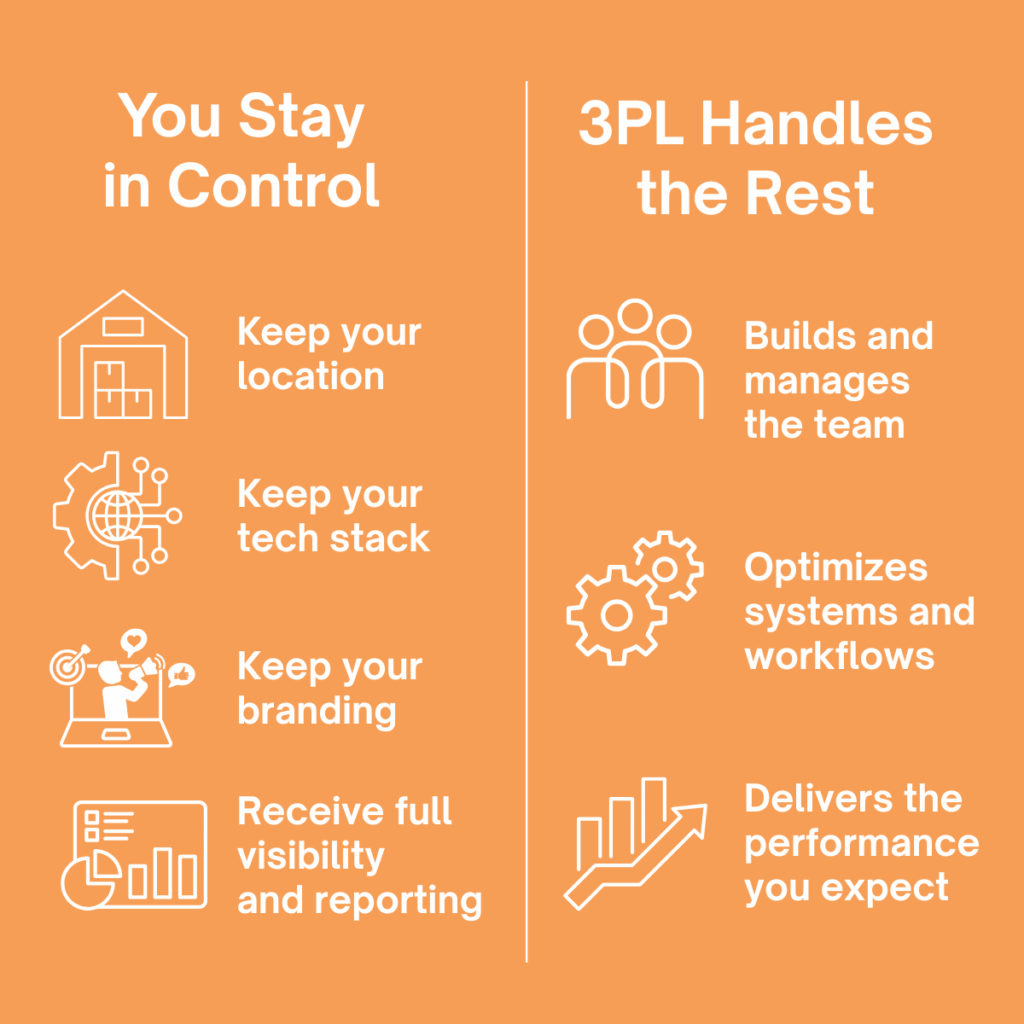 You Stay in Control

Keep your location

Keep your tech stack

Keep your branding

Receive full visibility and reporting

3PL Handles the Rest

Builds and manages the team

Optimizes systems and workflows

Delivers the performance you expect